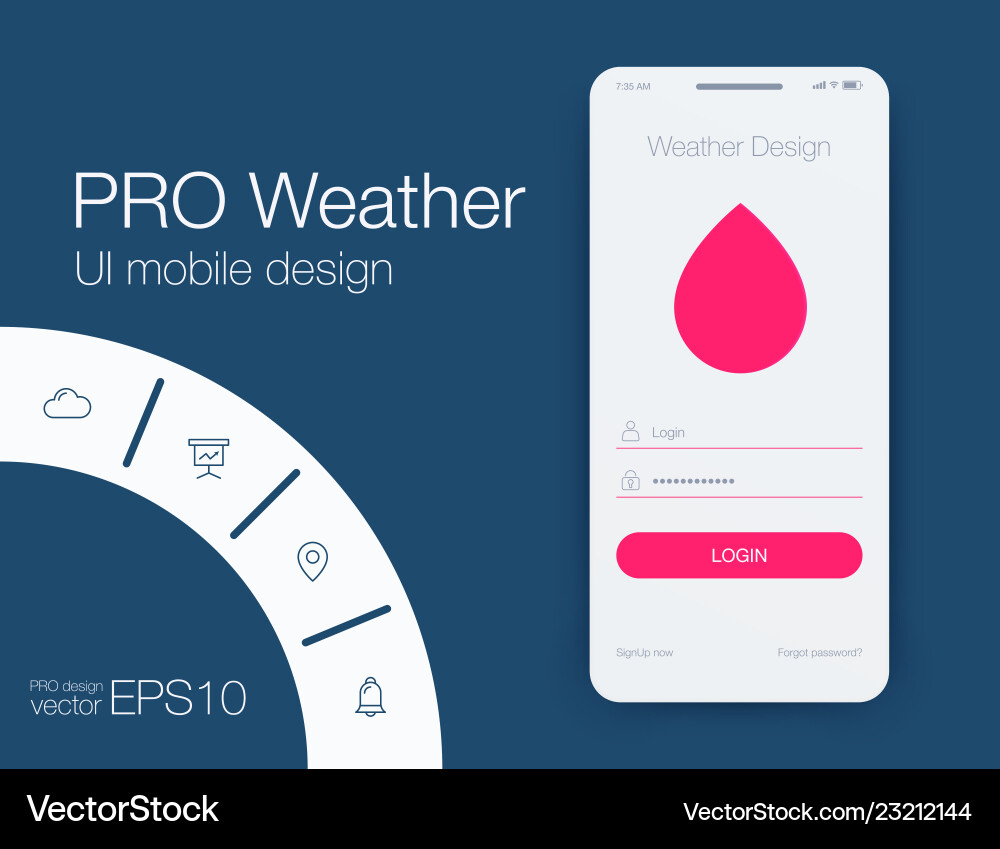 PRO Weather
UI mobile design

PRO design
vector EPS10

7:35 AM

Weather Design

Login

••••••••••••

LOGIN

SignUp now

Forgot password?

VectorStock

VectorStock.com/23212144